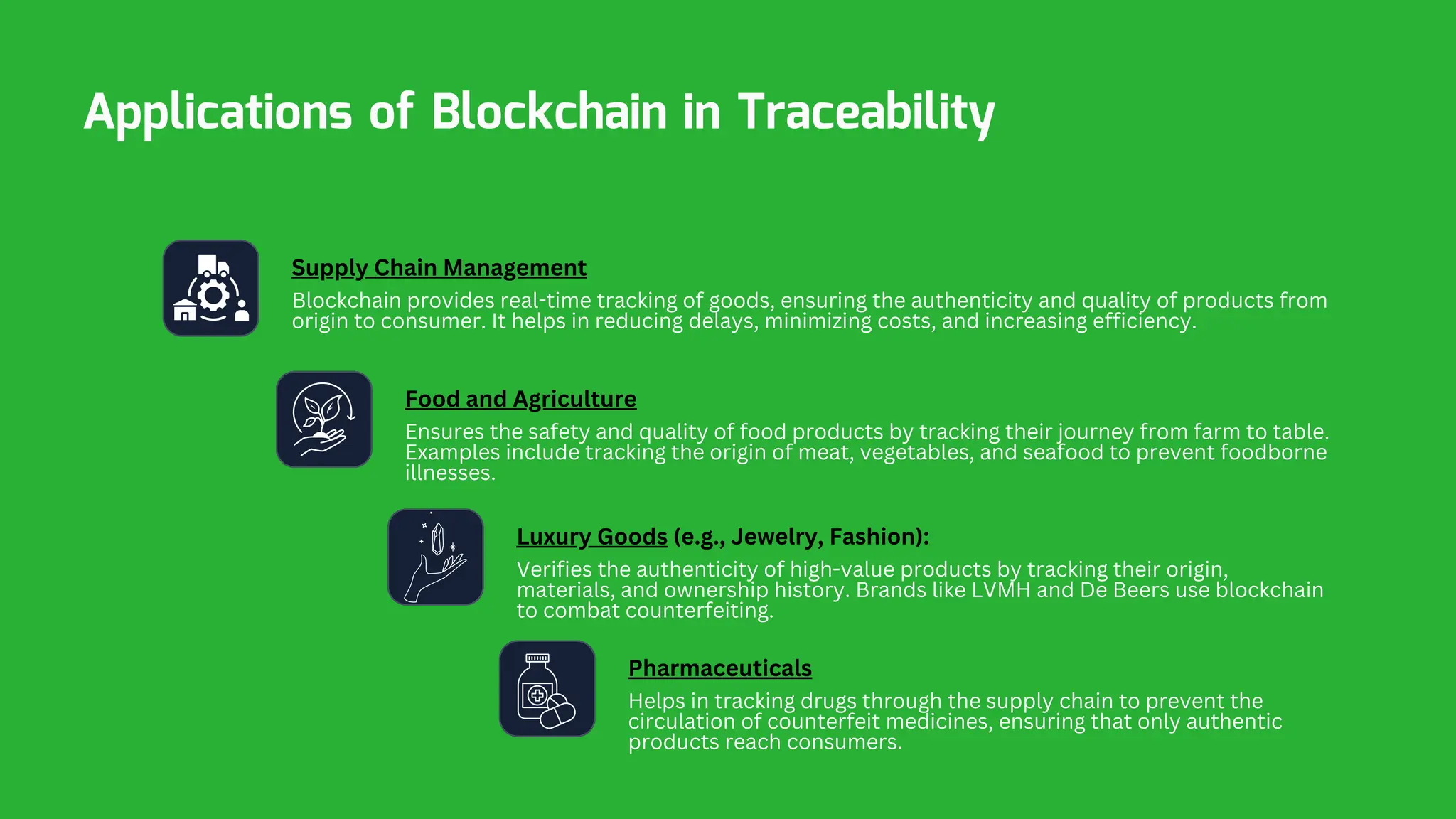 Applications of Blockchain in Traceability

Supply Chain Management

Blockchain provides real-time tracking of goods, ensuring the authenticity and quality of products from origin to consumer. It helps in reducing delays, minimizing costs, and increasing efficiency.

Food and Agriculture

Ensures the safety and quality of food products by tracking their journey from farm to table. Examples include tracking the origin of meat, vegetables, and seafood to prevent foodborne illnesses.

Luxury Goods (e.g., Jewelry, Fashion):

Verifies the authenticity of high-value products by tracking their origin, materials, and ownership history. Brands like LVMH and De Beers use blockchain to combat counterfeiting.

Pharmaceuticals

Helps in tracking drugs through the supply chain to prevent the circulation of counterfeit medicines, ensuring that only authentic products reach consumers.